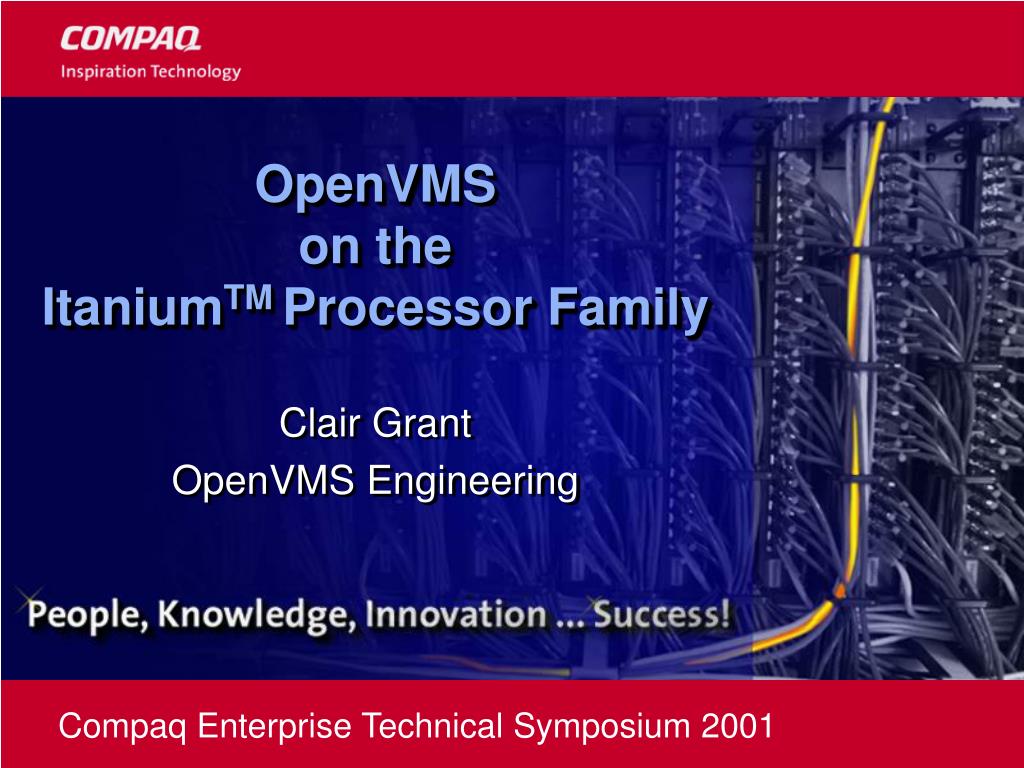 COMPAQ
Inspiration Technology

OpenVMS
on the
Itanium$^{TM}$ Processor Family

Clair Grant
OpenVMS Engineering

People, Knowledge, Innovation ... Success!

Compaq Enterprise Technical Symposium 2001